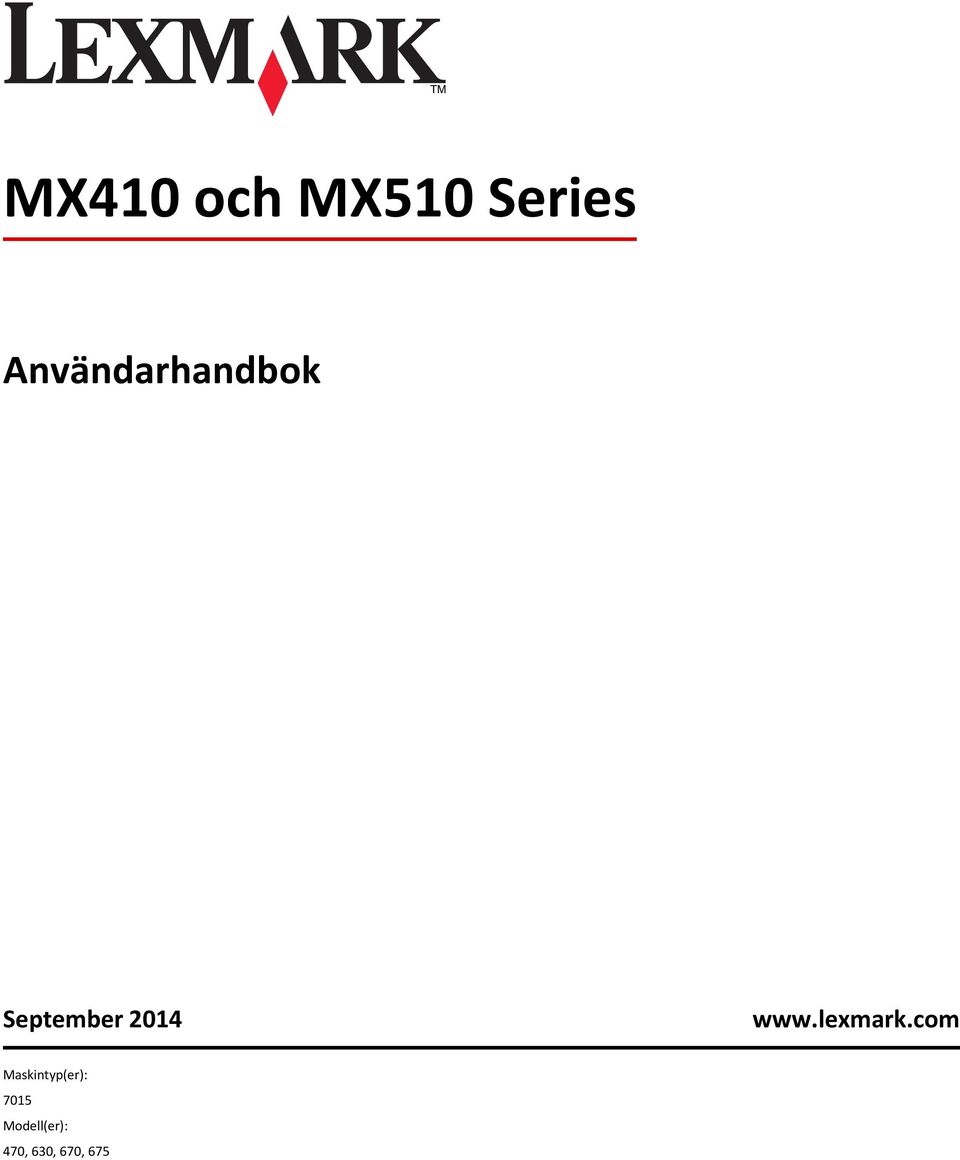 LEXMARK™

MX410 och MX510 Series

Användarhandbok

September 2014

www.lexmark.com

Maskintyp(er):

7015

Modell(er):

470, 630, 670, 675